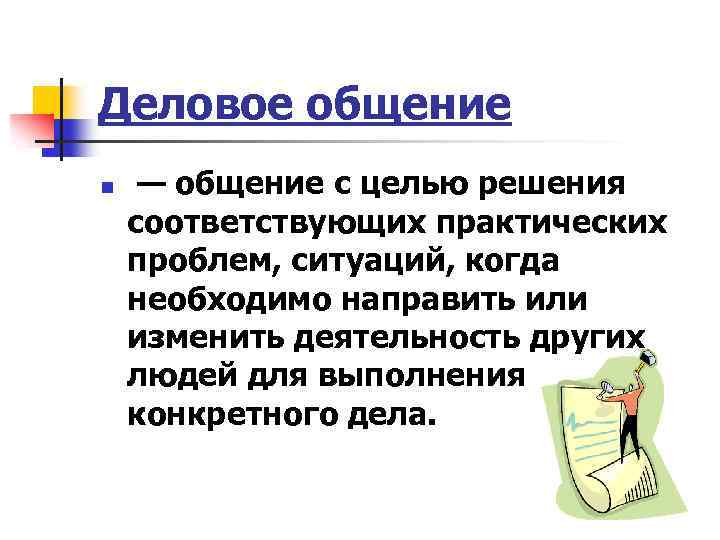 Деловое общение

— общение с целью решения соответствующих практических проблем, ситуаций, когда необходимо направить или изменить деятельность других людей для выполнения конкретного дела.